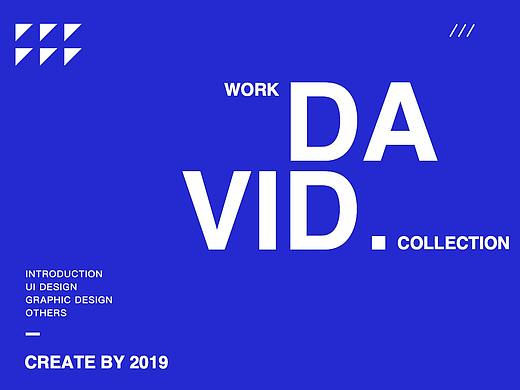 ///

WORK DA
VID. COLLECTION

INTRODUCTION
UI DESIGN
GRAPHIC DESIGN
OTHERS

CREATE BY 2019